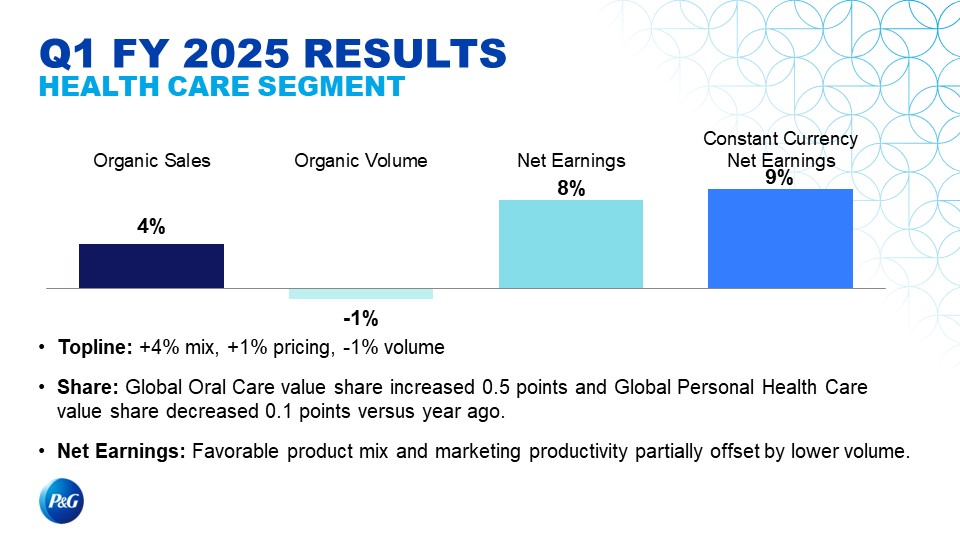 Q1 FY 2025 RESULTS
HEALTH CARE SEGMENT

Organic Sales
4%

Organic Volume
-1%

Net Earnings
8%

Constant Currency Net Earnings
9%

• Topline: +4% mix, +1% pricing, -1% volume

• Share: Global Oral Care value share increased 0.5 points and Global Personal Health Care value share decreased 0.1 points versus year ago.

• Net Earnings: Favorable product mix and marketing productivity partially offset by lower volume.

P&G